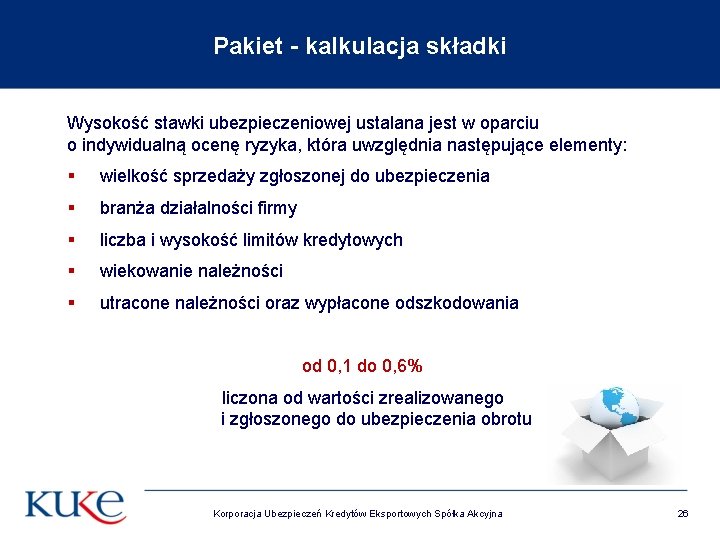 Pakiet - kalkulacja składki

Wysokość stawki ubezpieczeniowej ustalana jest w oparciu o indywidualną ocenę ryzyka, która uwzględnia następujące elementy:

▪ wielkość sprzedaży zgłoszonej do ubezpieczenia
▪ branża działalności firmy
▪ liczba i wysokość limitów kredytowych
▪ wiekowanie należności
▪ utracone należności oraz wypłacone odszkodowania

od 0,1 do 0,6%

liczona od wartości zrealizowanego i zgłoszonego do ubezpieczenia obrotu

KUKE

Korporacja Ubezpieczeń Kredytów Eksportowych Spółka Akcyjna

26